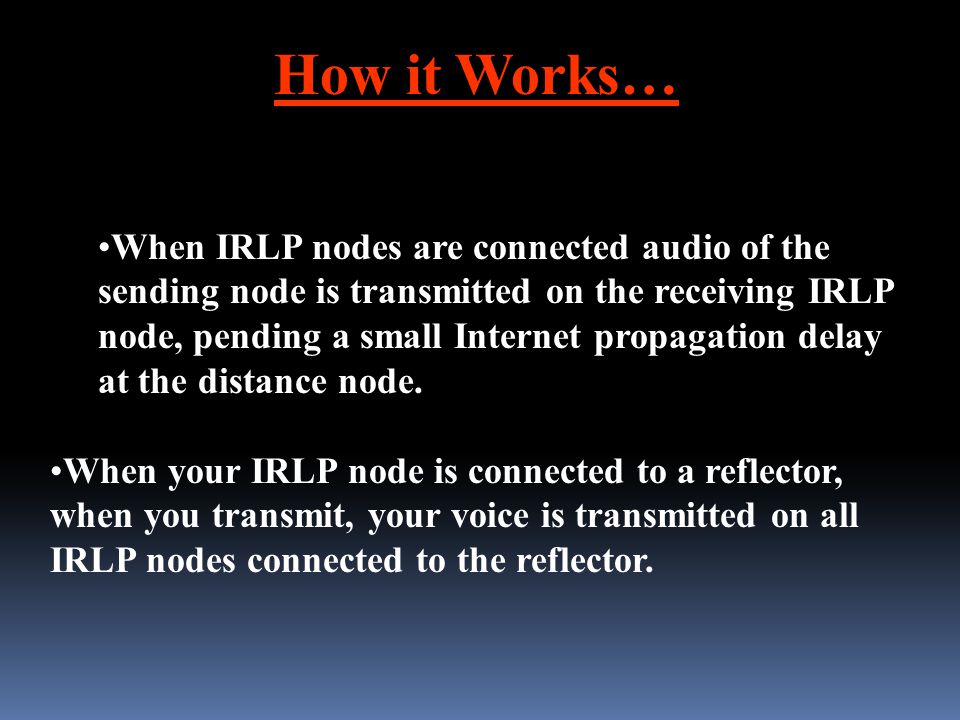 How it Works…

•When IRLP nodes are connected audio of the sending node is transmitted on the receiving IRLP node, pending a small Internet propagation delay at the distance node.

•When your IRLP node is connected to a reflector, when you transmit, your voice is transmitted on all IRLP nodes connected to the reflector.